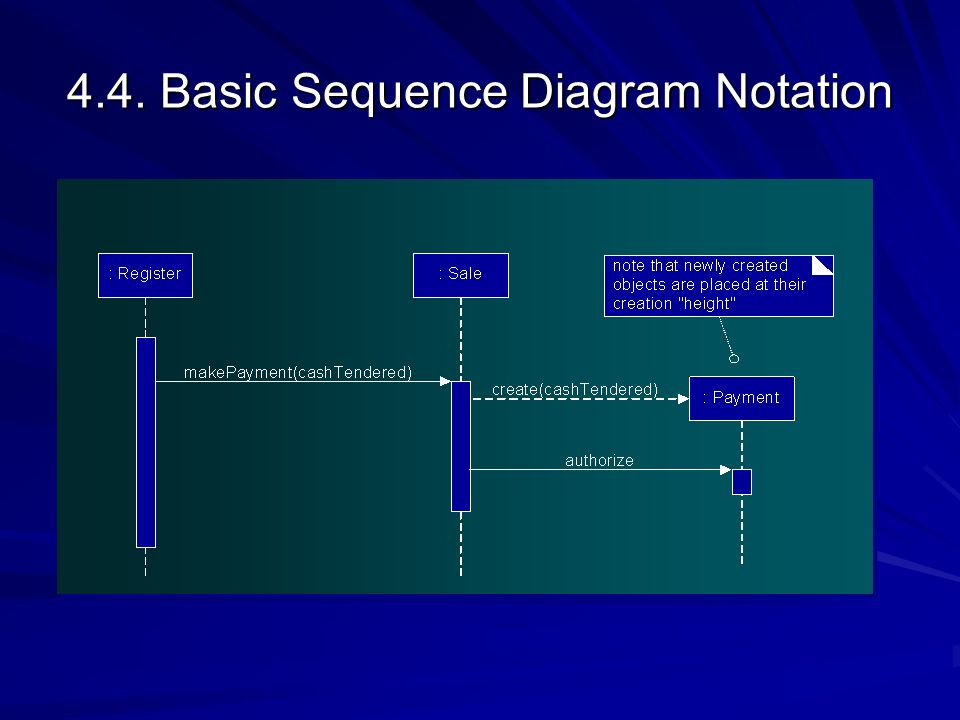 4.4. Basic Sequence Diagram Notation

: Register

: Sale

note that newly created objects are placed at their creation "height"

makePayment(cashTendered)

create(cashTendered)

: Payment

authorize